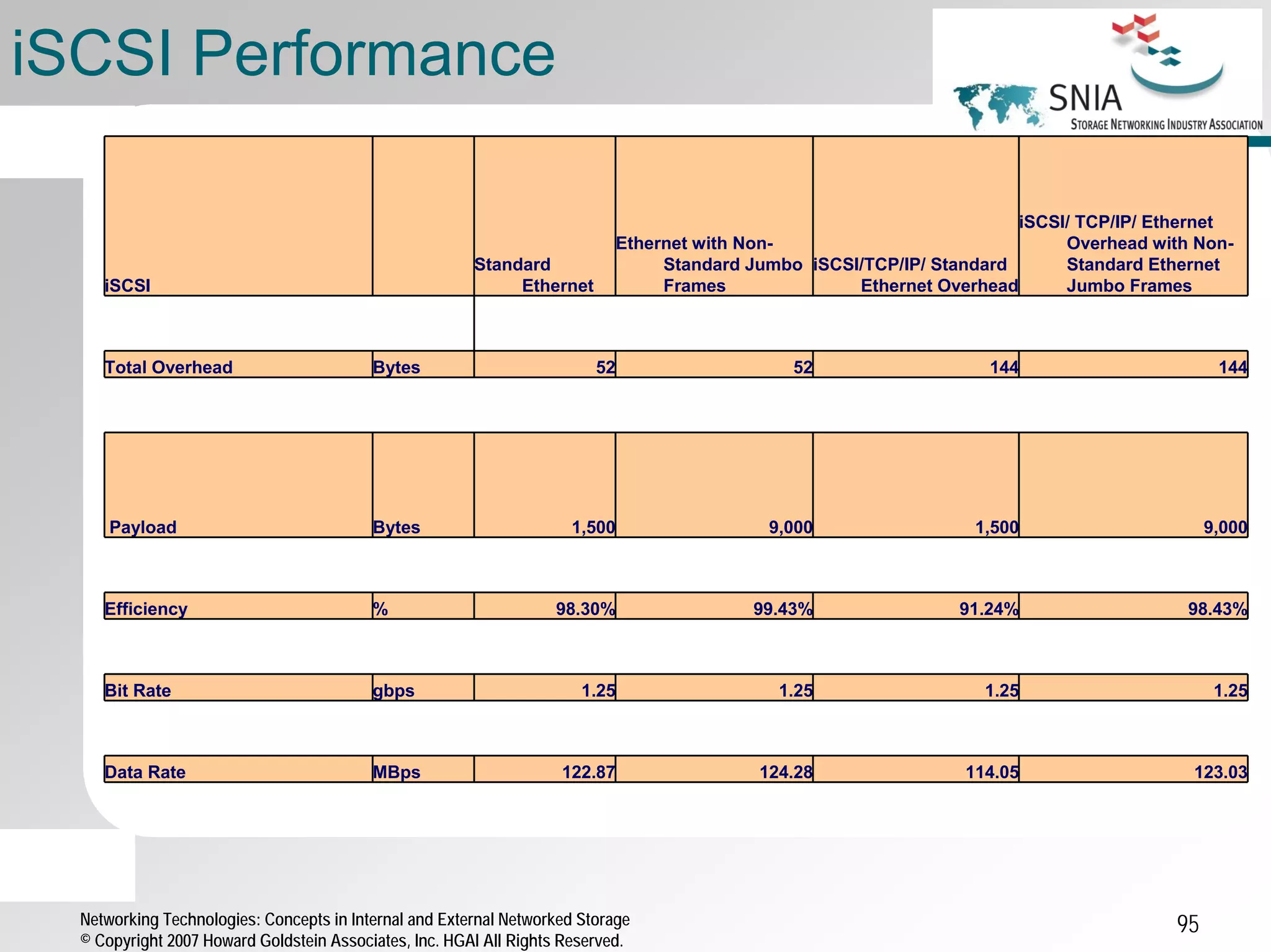 iSCSI Performance

SNIA
STORAGE NETWORKING INDUSTRY ASSOCIATION

| iSCSI | | Standard Ethernet | Ethernet with Non-Standard Jumbo Frames | iSCSI/TCP/IP/ Standard Ethernet Overhead | iSCSI/ TCP/IP/ Ethernet Overhead with Non-Standard Ethernet Jumbo Frames |
|---|---|---|---|---|---|
| Total Overhead | Bytes | 52 | 52 | 144 | 144 |
| Payload | Bytes | 1,500 | 9,000 | 1,500 | 9,000 |
| Efficiency | % | 98.30% | 99.43% | 91.24% | 98.43% |
| Bit Rate | gbps | 1.25 | 1.25 | 1.25 | 1.25 |
| Data Rate | MBps | 122.87 | 124.28 | 114.05 | 123.03 |

Networking Technologies: Concepts in Internal and External Networked Storage
© Copyright 2007 Howard Goldstein Associates, Inc. HGAI All Rights Reserved.

95